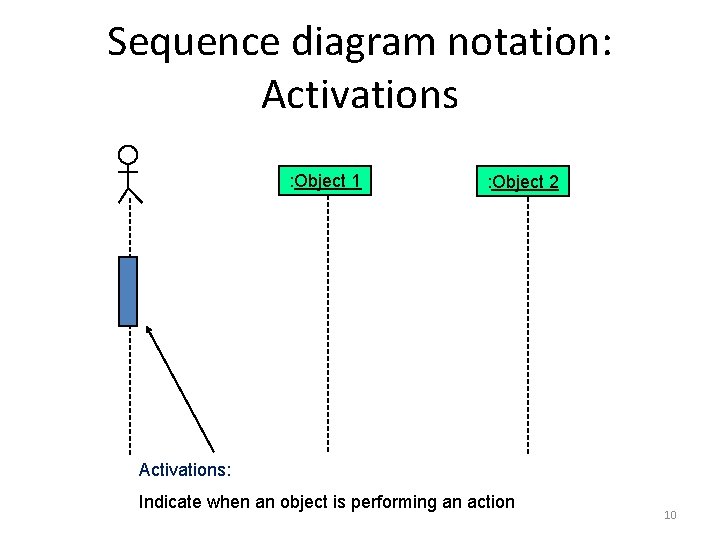 Sequence diagram notation: Activations

:Object 1

:Object 2

Activations:

Indicate when an object is performing an action

10